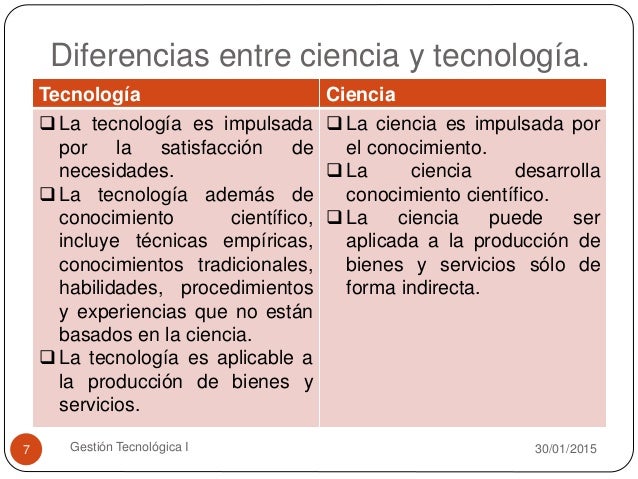 Diferencias entre ciencia y tecnología.

| Tecnología | Ciencia |
|---|---|
| ❑ La tecnología es impulsada por la satisfacción de necesidades. ❑ La tecnología además de conocimiento científico, incluye técnicas empíricas, conocimientos tradicionales, habilidades, procedimientos y experiencias que no están basados en la ciencia. ❑ La tecnología es aplicable a la producción de bienes y servicios. | ❑ La ciencia es impulsada por el conocimiento. ❑ La ciencia desarrolla conocimiento científico. ❑ La ciencia puede ser aplicada a la producción de bienes y servicios sólo de forma indirecta. |

7 Gestión Tecnológica I 30/01/2015